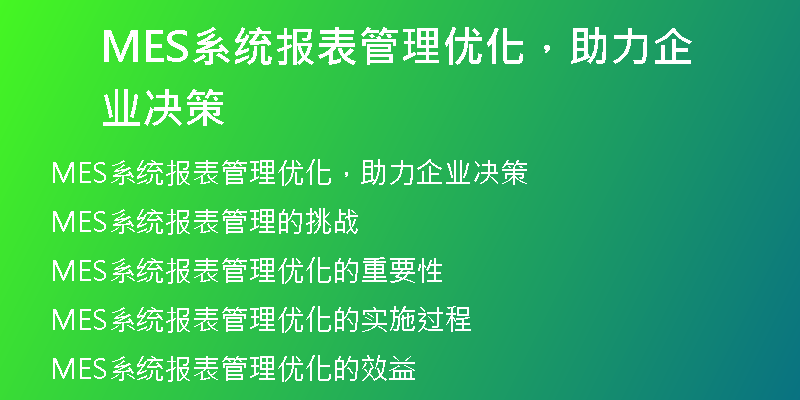 MES系统报表管理优化，助力企业决策

MES系统报表管理优化，助力企业决策

MES系统报表管理的挑战

MES系统报表管理优化的重要性

MES系统报表管理优化的实施过程

MES系统报表管理优化的效益